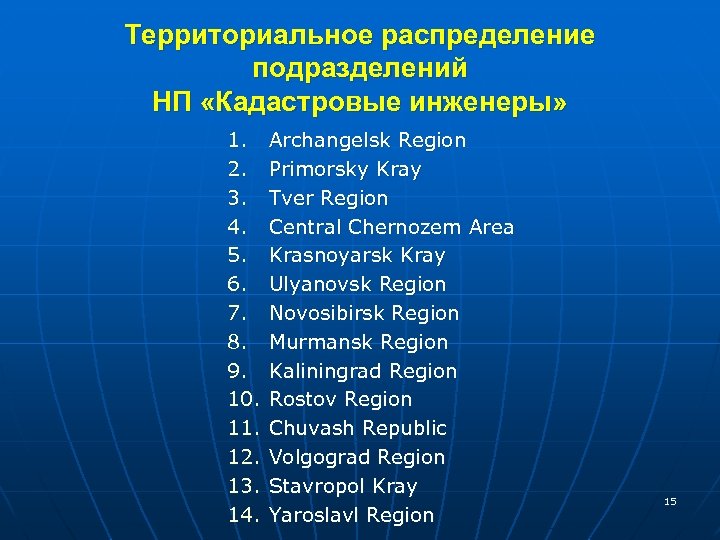 Территориальное распределение подразделений НП «Кадастровые инженеры»

1. Archangelsk Region
2. Primorsky Kray
3. Tver Region
4. Central Chernozem Area
5. Krasnoyarsk Kray
6. Ulyanovsk Region
7. Novosibirsk Region
8. Murmansk Region
9. Kaliningrad Region
10. Rostov Region
11. Chuvash Republic
12. Volgograd Region
13. Stavropol Kray
14. Yaroslavl Region

15